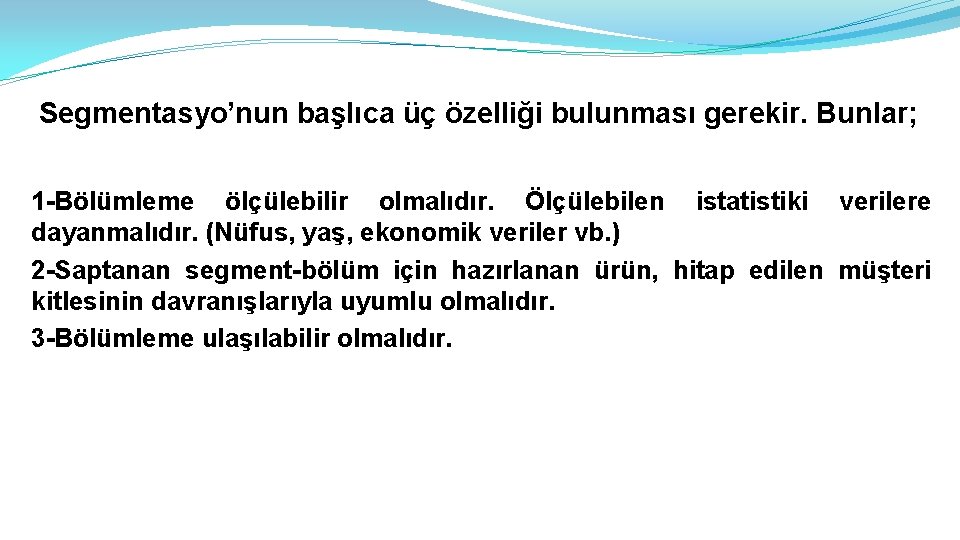 Segmentasyo’nun başlıca üç özelliği bulunması gerekir. Bunlar;

1-Bölümleme ölçülebilir olmalıdır. Ölçülebilen istatistiki verilere dayanmalıdır. (Nüfus, yaş, ekonomik veriler vb.)
2-Saptanan segment-bölüm için hazırlanan ürün, hitap edilen müşteri kitlesinin davranışlarıyla uyumlu olmalıdır.
3-Bölümleme ulaşılabilir olmalıdır.